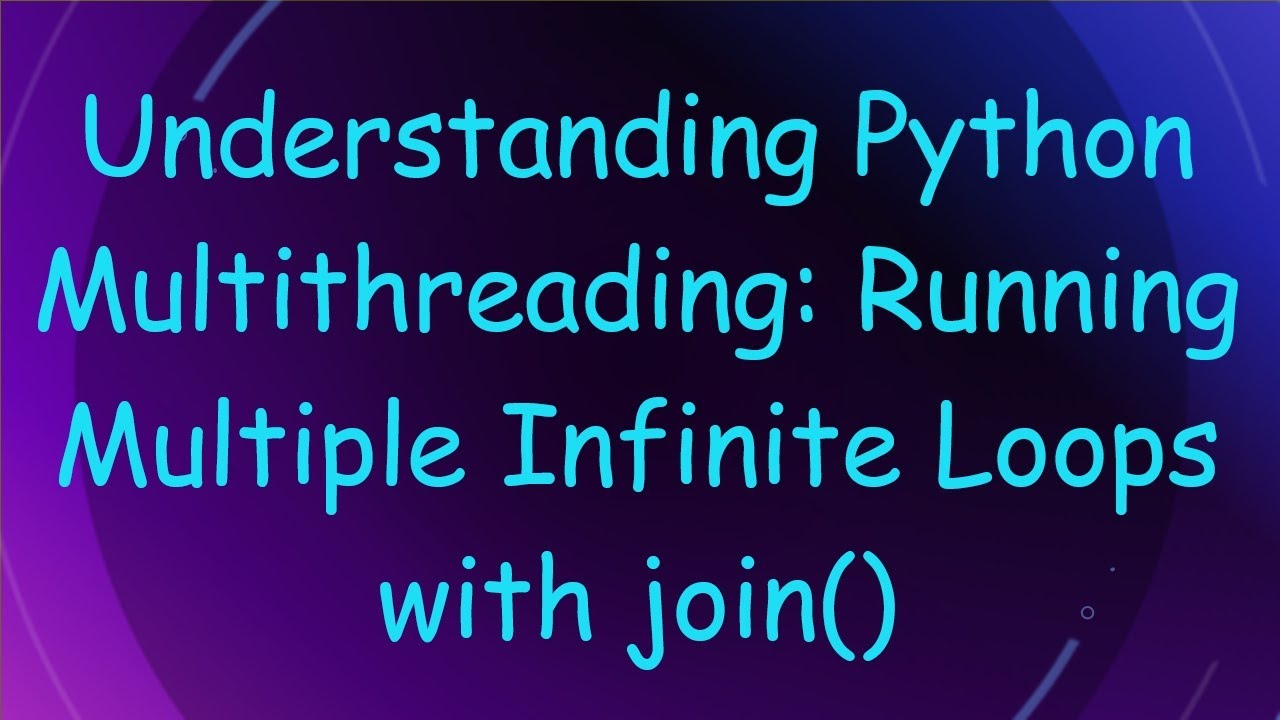 Understanding Python Multithreading: Running Multiple Infinite Loops with join()